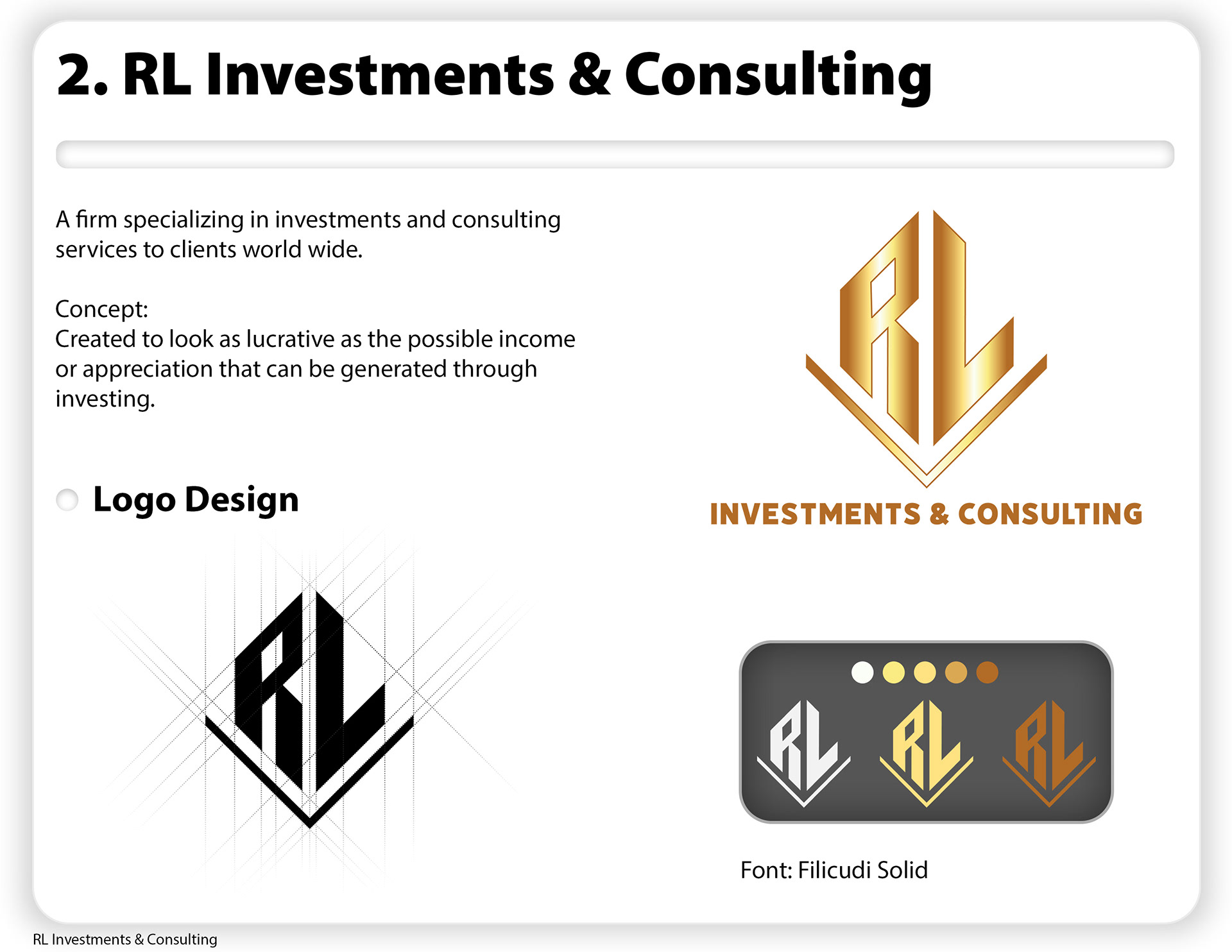 2. RL Investments & Consulting

A firm specializing in investments and consulting services to clients world wide.

Concept:
Created to look as lucrative as the possible income or appreciation that can be generated through investing.

Logo Design

RL

RL
INVESTMENTS & CONSULTING

RL RL RL

Font: Filicudi Solid

RL Investments & Consulting